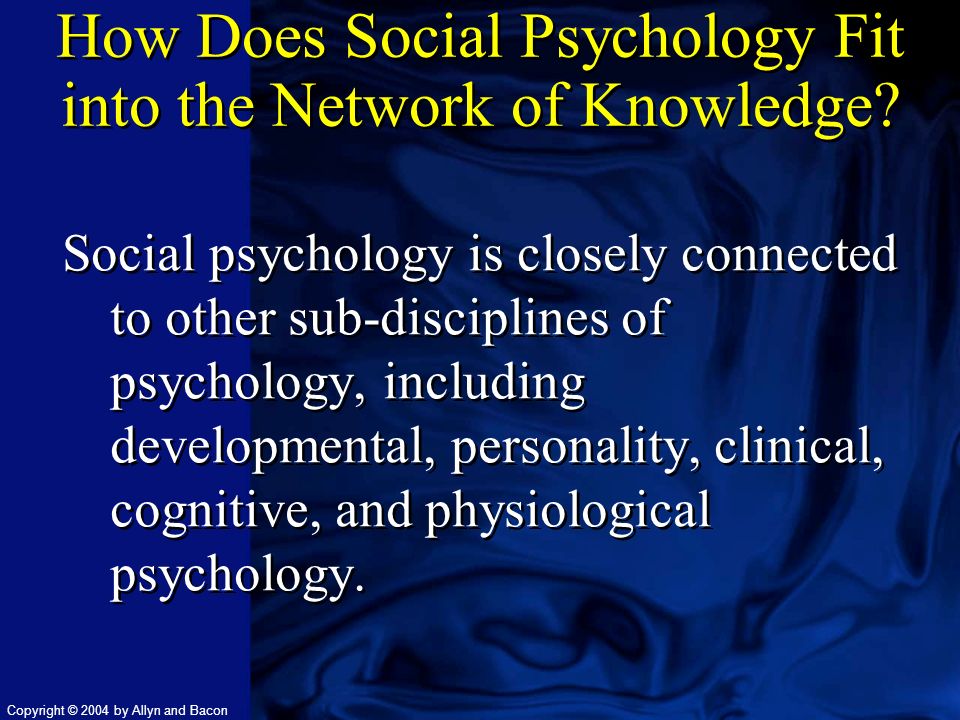 How Does Social Psychology Fit into the Network of Knowledge?

Social psychology is closely connected to other sub-disciplines of psychology, including developmental, personality, clinical, cognitive, and physiological psychology.

Copyright © 2004 by Allyn and Bacon